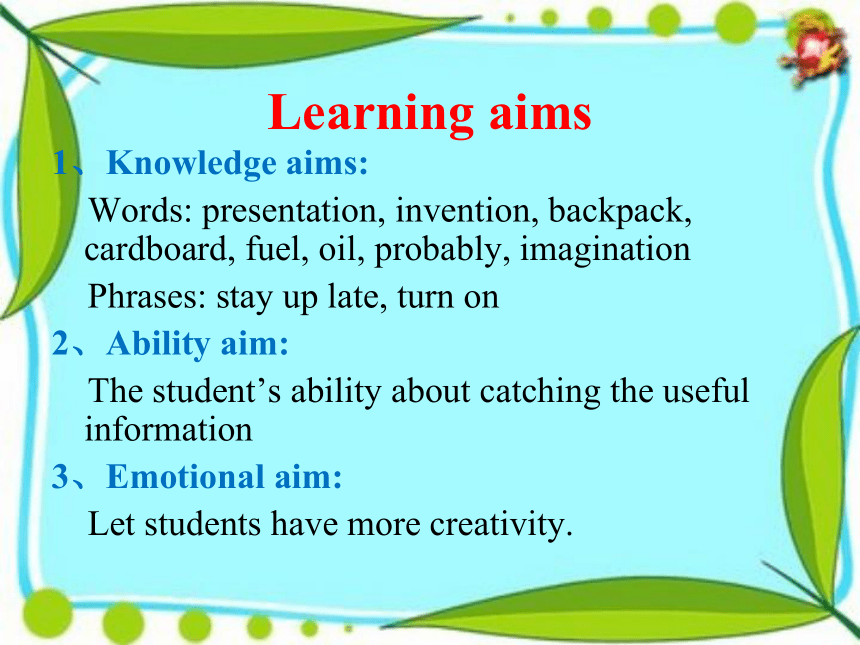 Learning aims

1、Knowledge aims:

Words: presentation, invention, backpack, cardboard, fuel, oil, probably, imagination

Phrases: stay up late, turn on

2、Ability aim:

The student’s ability about catching the useful information

3、Emotional aim:

Let students have more creativity.